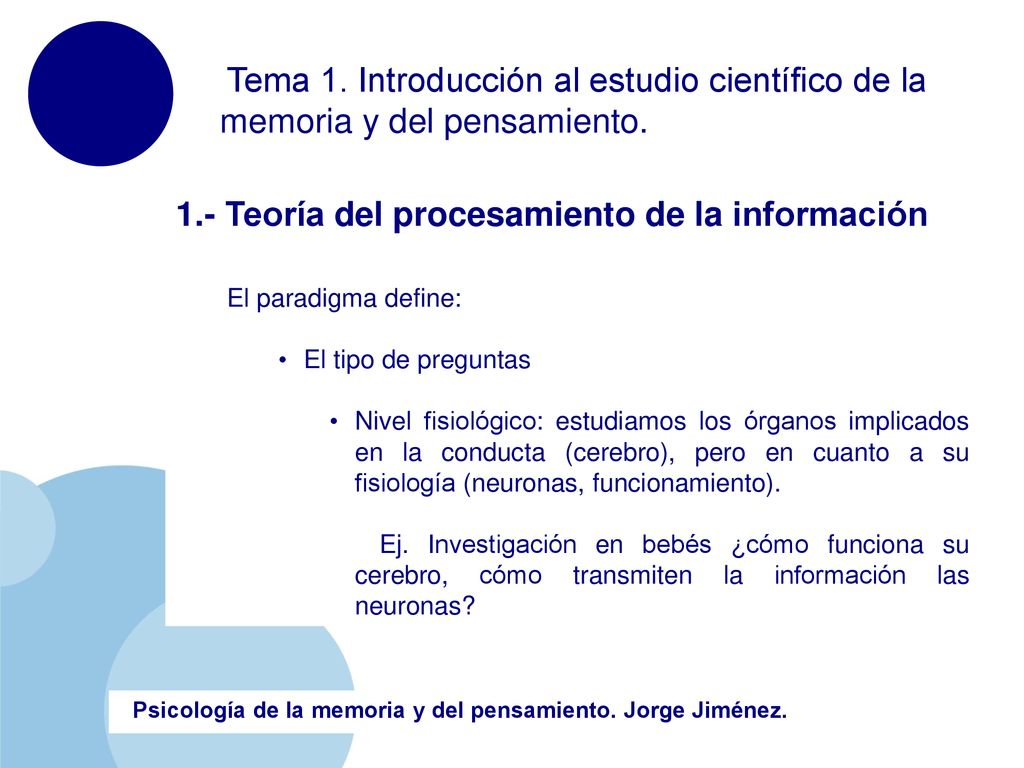 Tema 1. Introducción al estudio científico de la memoria y del pensamiento.

1.- Teoría del procesamiento de la información

El paradigma define:

• El tipo de preguntas

• Nivel fisiológico: estudiamos los órganos implicados en la conducta (cerebro), pero en cuanto a su fisiología (neuronas, funcionamiento).

Ej. Investigación en bebés ¿cómo funciona su cerebro, cómo transmiten la información las neuronas?

Psicología de la memoria y del pensamiento. Jorge Jiménez.